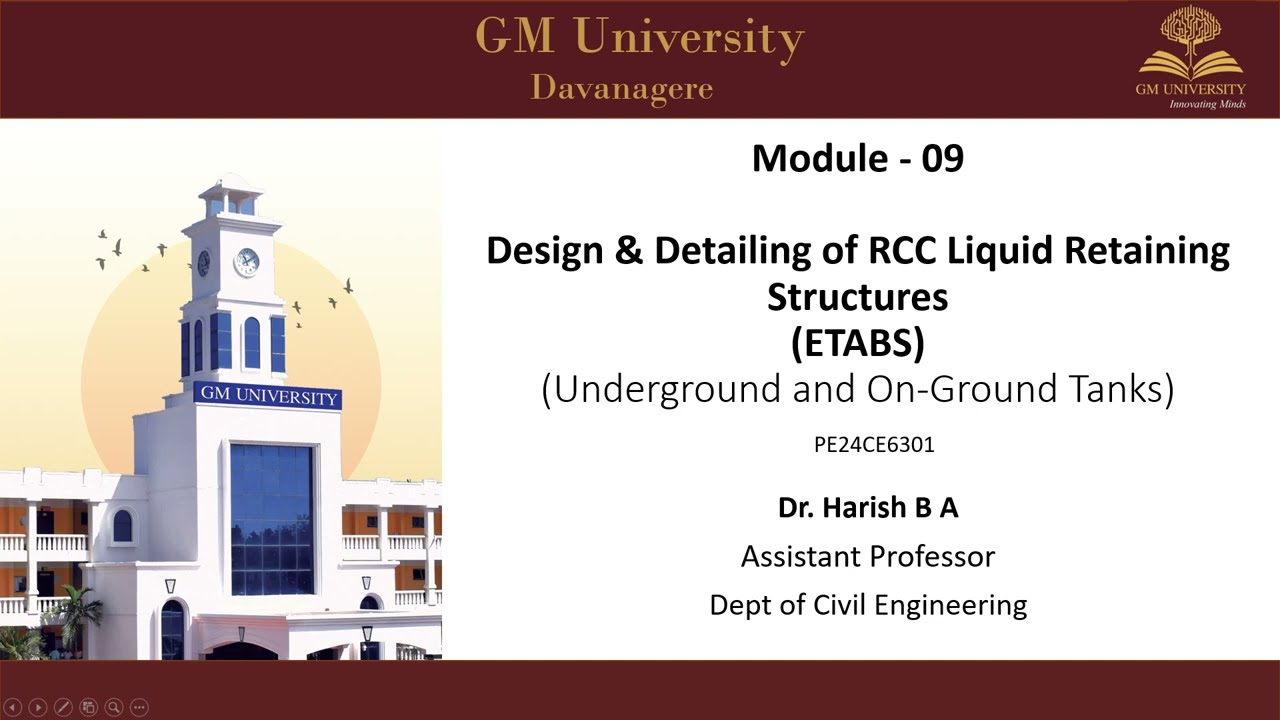 GM University
Davanagere

GM UNIVERSITY
Innovating Minds

GM UNIVERSITY

Module - 09

Design & Detailing of RCC Liquid Retaining Structures
(ETABS)
(Underground and On-Ground Tanks)

PE24CE6301

Dr. Harish B A

Assistant Professor

Dept of Civil Engineering